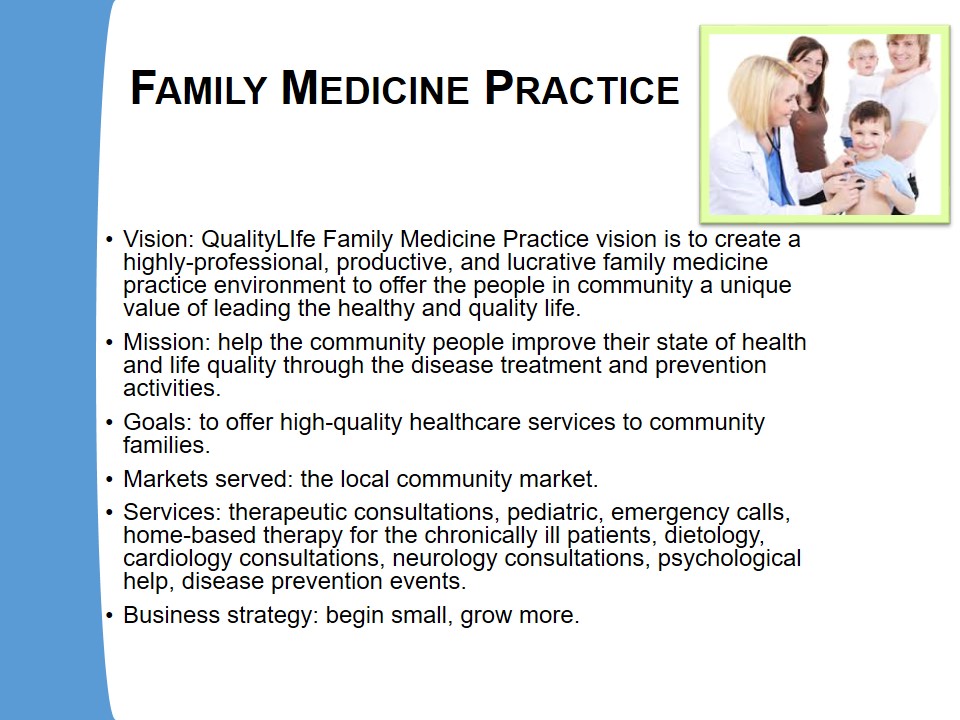 FAMILY MEDICINE PRACTICE

• Vision: QualityLIfe Family Medicine Practice vision is to create a highly-professional, productive, and lucrative family medicine practice environment to offer the people in community a unique value of leading the healthy and quality life.

• Mission: help the community people improve their state of health and life quality through the disease treatment and prevention activities.

• Goals: to offer high-quality healthcare services to community families.

• Markets served: the local community market.

• Services: therapeutic consultations, pediatric, emergency calls, home-based therapy for the chronically ill patients, dietology, cardiology consultations, neurology consultations, psychological help, disease prevention events.

• Business strategy: begin small, grow more.